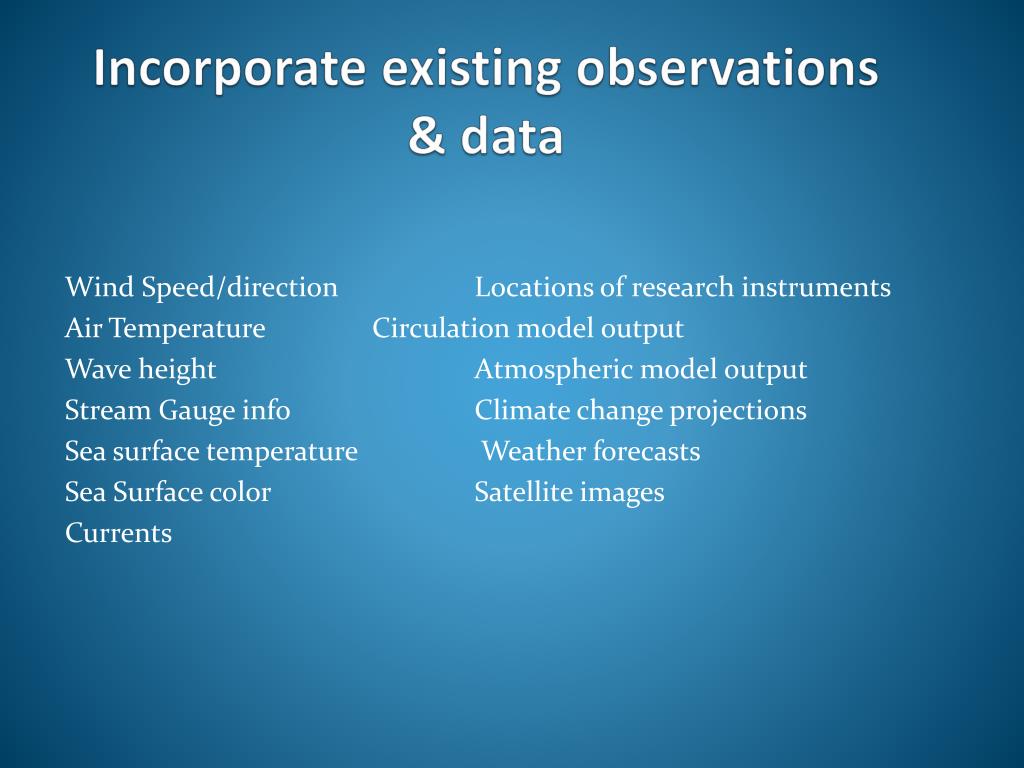 Incorporate existing observations & data

Wind Speed/direction
Air Temperature
Wave height
Stream Gauge info
Sea surface temperature
Sea Surface color
Currents

Locations of research instruments
Circulation model output
Atmospheric model output
Climate change projections
Weather forecasts
Satellite images